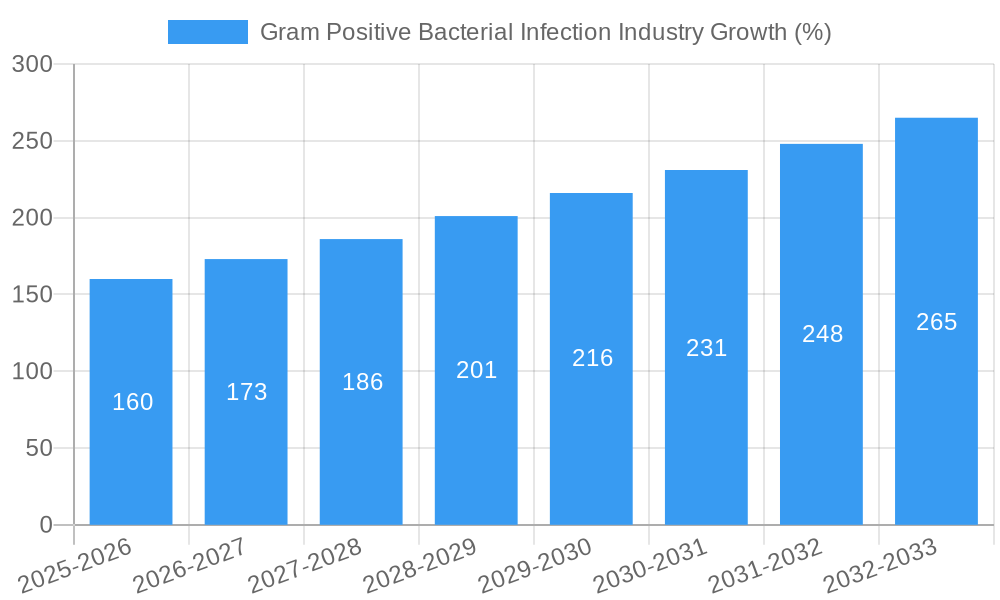 Gram Positive Bacterial Infection Industry Growth (%)

300
250
200
150
100
50
0

160
173
186
201
216
231
248
265

2025-2026
2026-2027
2027-2028
2028-2029
2029-2030
2030-2031
2031-2032
2032-2033